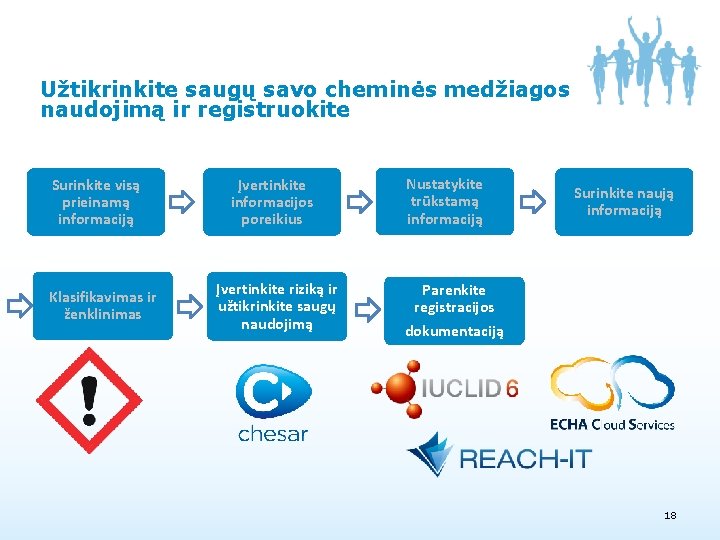 Užtikrinkite saugų savo cheminės medžiagos naudojimą ir registruokite

Surinkite visą prieinamą informaciją

Įvertinkite informacijos poreikius

Nustatykite trūkstamą informaciją

Surinkite naują informaciją

Klasifikavimas ir ženklinimas

Įvertinkite riziką ir užtikrinkite saugų naudojimą

Parenkite registracijos dokumentaciją

chesar

IUCLID 6

ECHA Cloud Services

REACH-IT

18